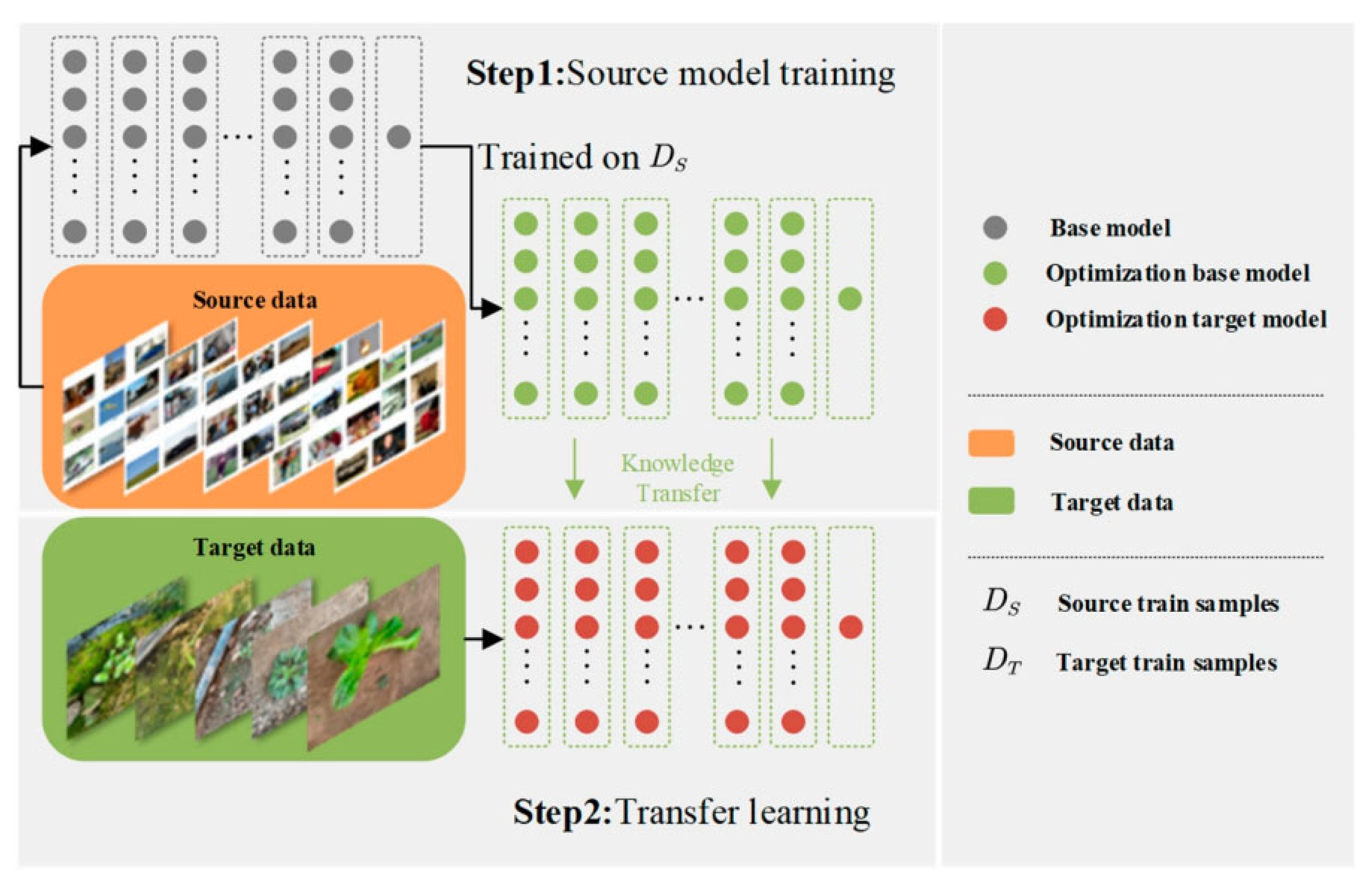 Step1:Source model training

Trained on $D_S$

Source data

Knowledge Transfer

Target data

Step2:Transfer learning

Base model

Optimization base model

Optimization target model

Source data

Target data

$D_S$ Source train samples

$D_T$ Target train samples